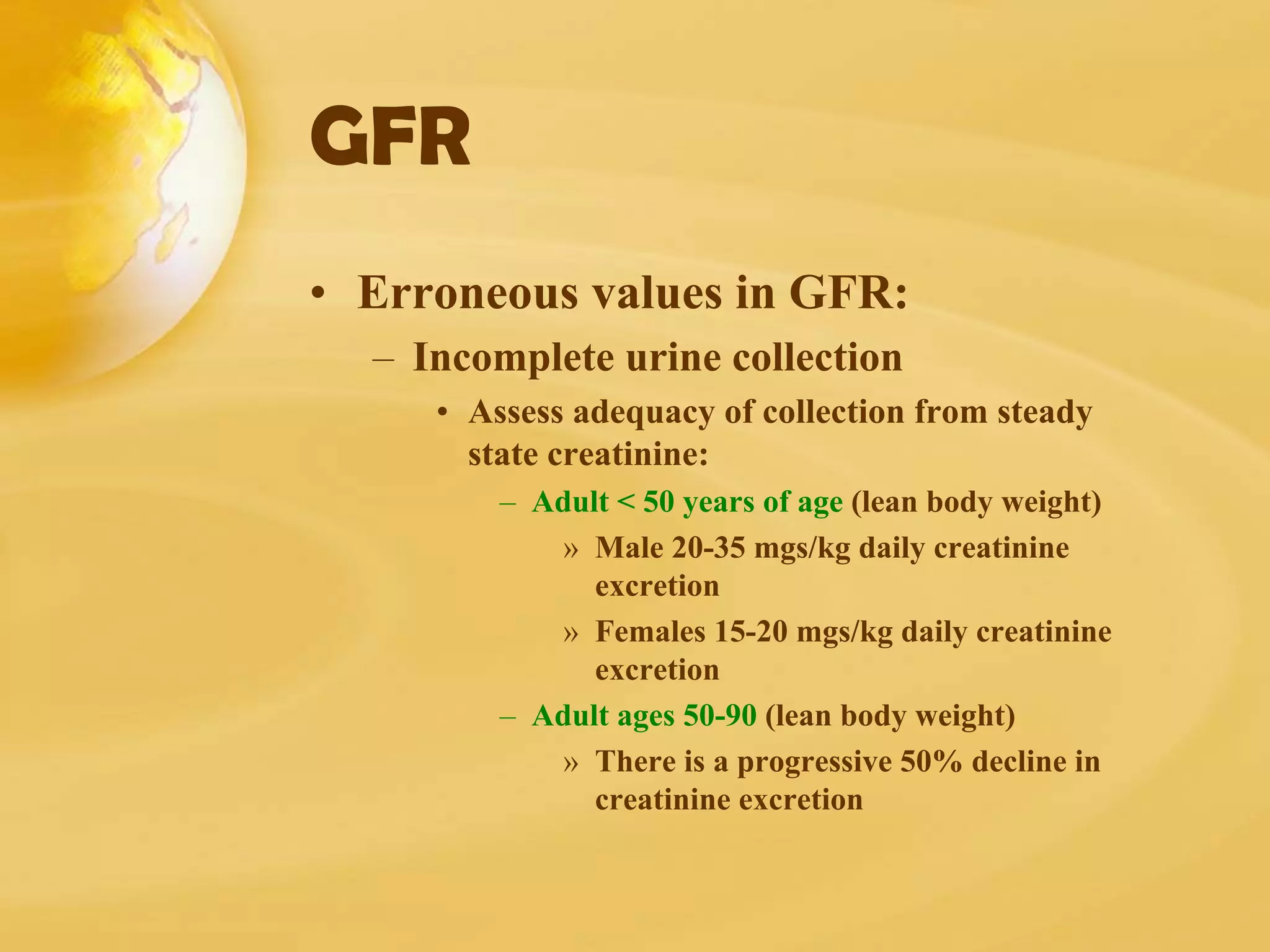 GFR

• Erroneous values in GFR:
  – Incomplete urine collection
    • Assess adequacy of collection from steady state creatinine:
      – Adult < 50 years of age (lean body weight)
        » Male 20-35 mgs/kg daily creatinine excretion
        » Females 15-20 mgs/kg daily creatinine excretion
      – Adult ages 50-90 (lean body weight)
        » There is a progressive 50% decline in creatinine excretion